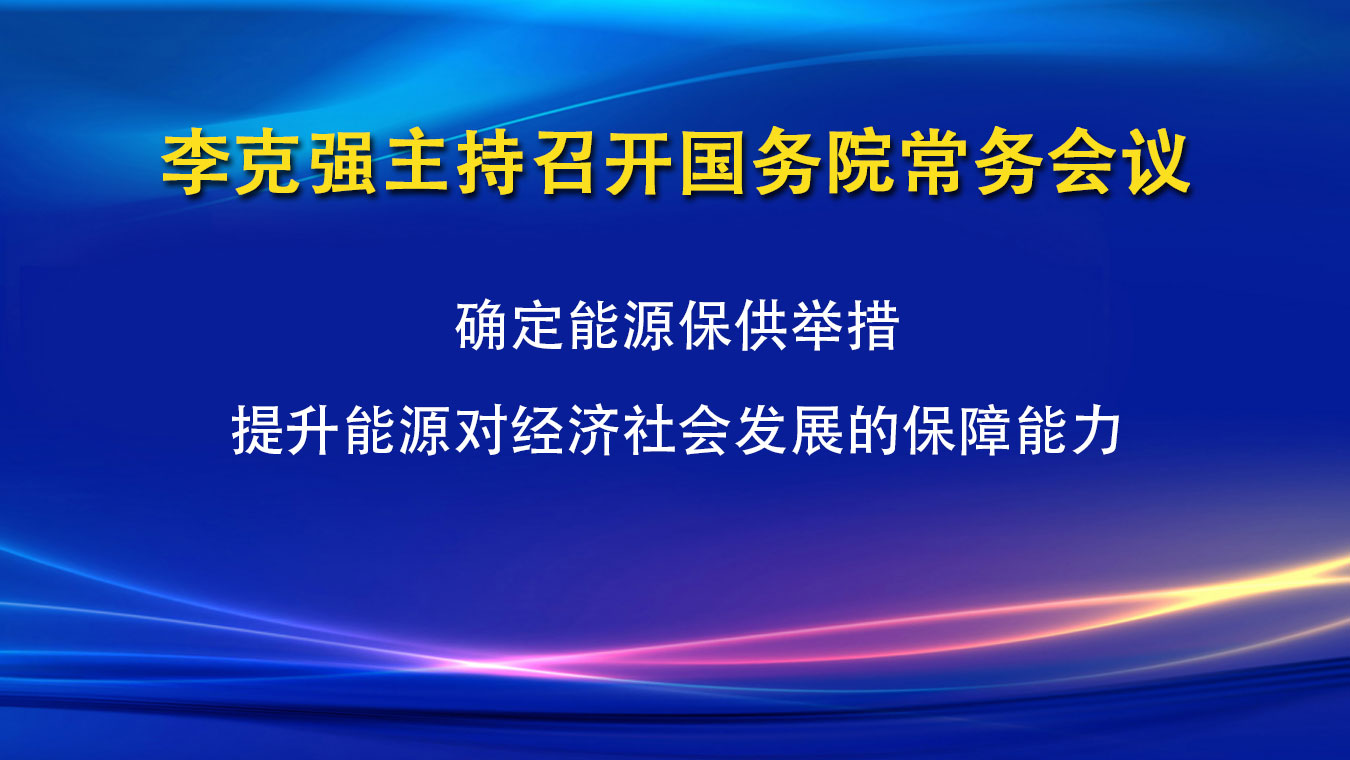 李克强主持召开国务院常务会议

确定能源保供举措

提升能源对经济社会发展的保障能力